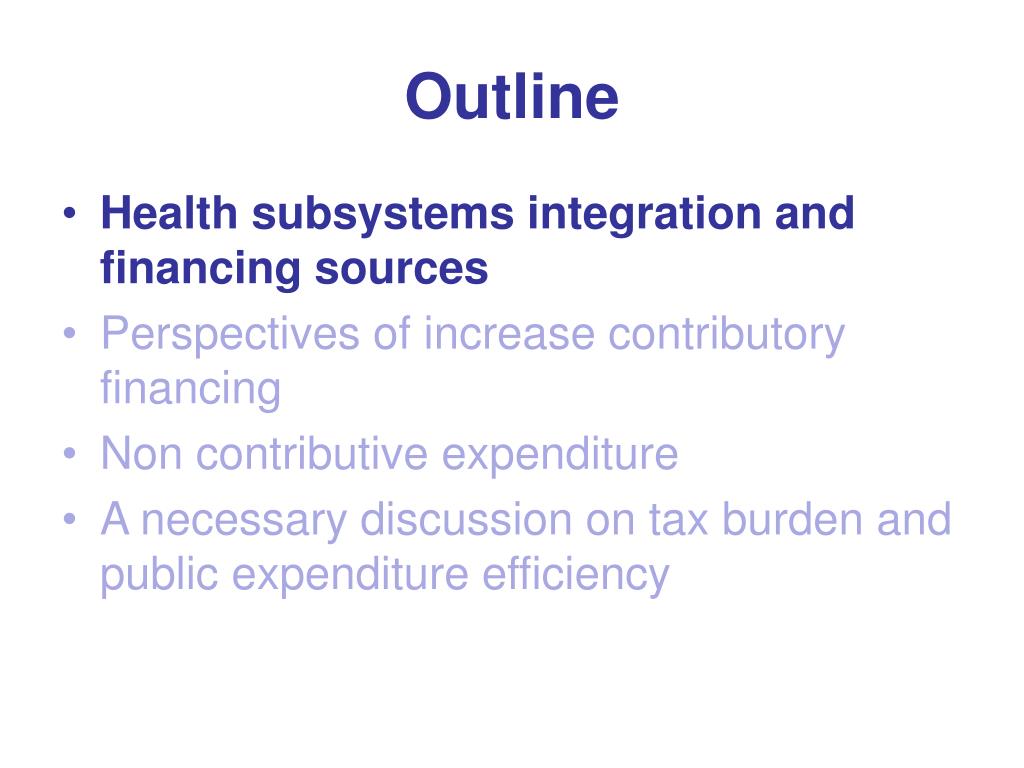 Outline

• Health subsystems integration and financing sources
• Perspectives of increase contributory financing
• Non contributive expenditure
• A necessary discussion on tax burden and public expenditure efficiency